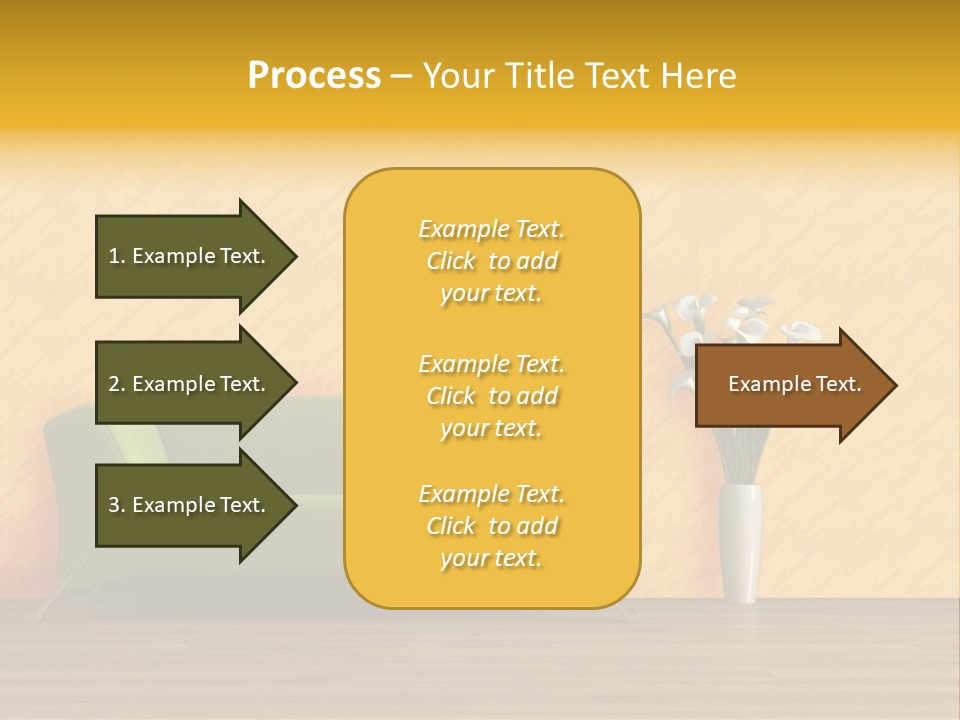 Process – Your Title Text Here

1. Example Text.

2. Example Text.

3. Example Text.

Example Text. Click to add your text.

Example Text. Click to add your text.

Example Text. Click to add your text.

Example Text.